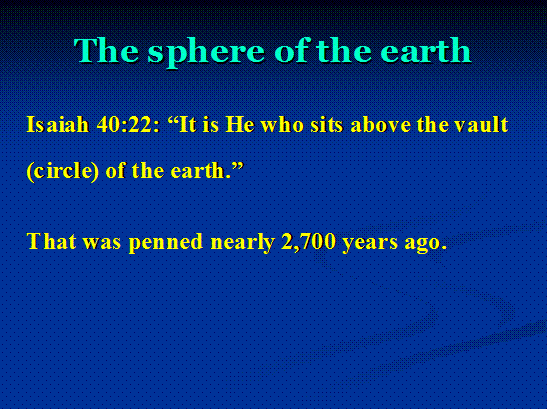 The sphere of the earth

Isaiah 40:22: “It is He who sits above the vault (circle) of the earth.”

That was penned nearly 2,700 years ago.